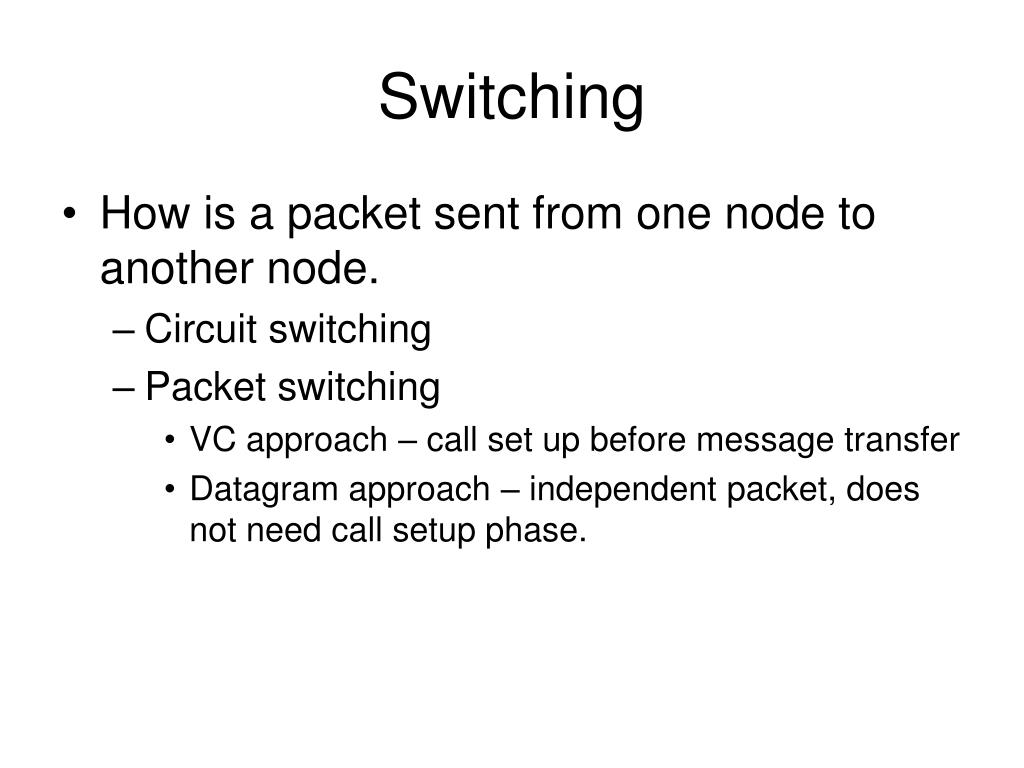 Switching

• How is a packet sent from one node to another node.
– Circuit switching
– Packet switching
• VC approach – call set up before message transfer
• Datagram approach – independent packet, does not need call setup phase.